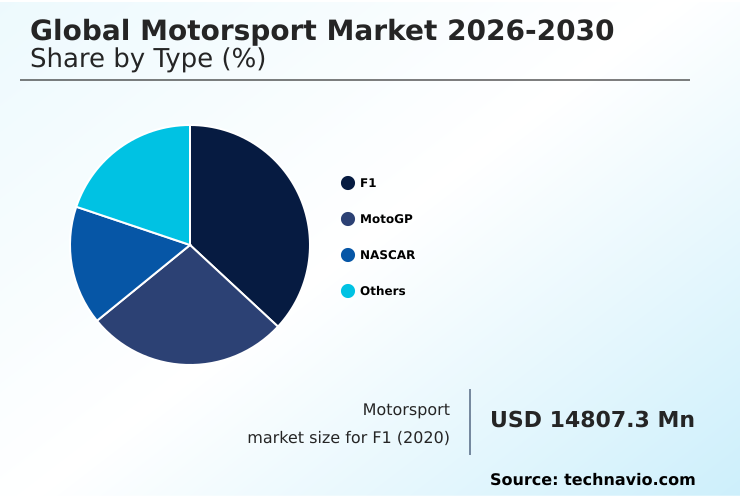 Global Motorsport Market 2026-2030
Share by Type (%)

F1
MotoGP
NASCAR
Others

Motorsport market size for F1 (2020)

USD 14807.3 Mn

Source: technavio.com